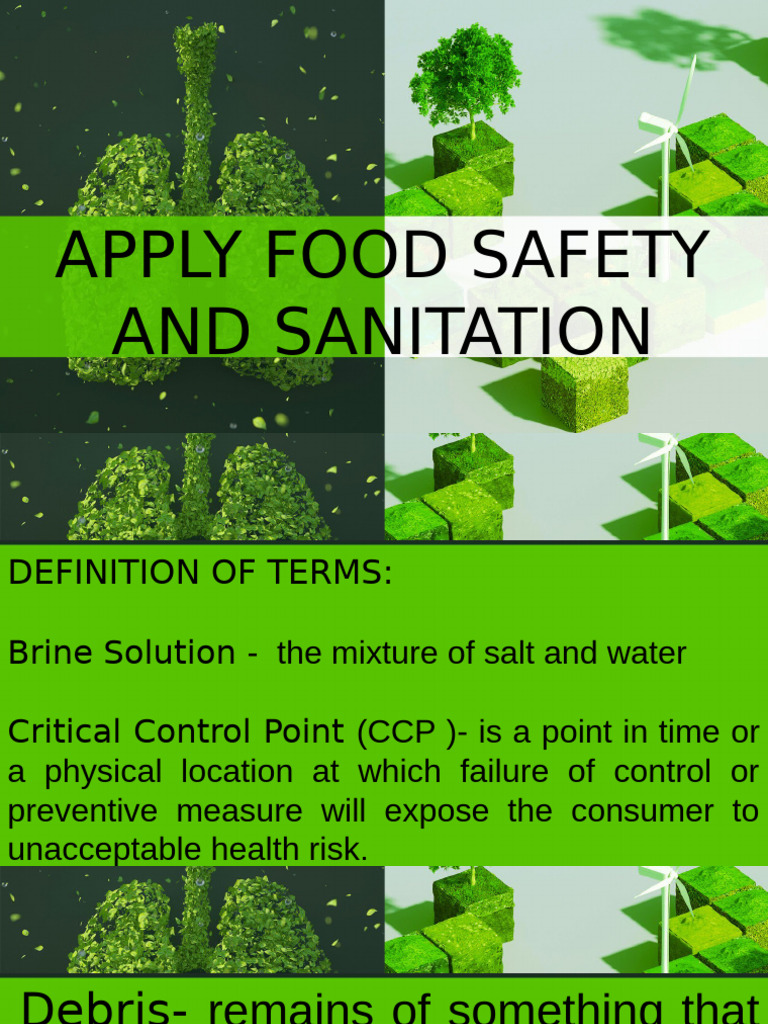 APPLY FOOD SAFETY AND SANITATION

DEFINITION OF TERMS:

Brine Solution - the mixture of salt and water

Critical Control Point (CCP )- is a point in time or a physical location at which failure of control or preventive measure will expose the consumer to unacceptable health risk.

Debris- remains of something that